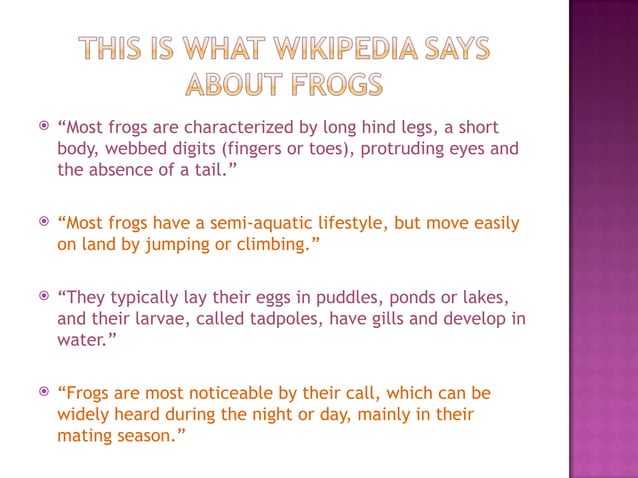 THIS IS WHAT WIKIPEDIA SAYS ABOUT FROGS

“Most frogs are characterized by long hind legs, a short body, webbed digits (fingers or toes), protruding eyes and the absence of a tail.”

“Most frogs have a semi-aquatic lifestyle, but move easily on land by jumping or climbing.”

“They typically lay their eggs in puddles, ponds or lakes, and their larvae, called tadpoles, have gills and develop in water.”

“Frogs are most noticeable by their call, which can be widely heard during the night or day, mainly in their mating season.”